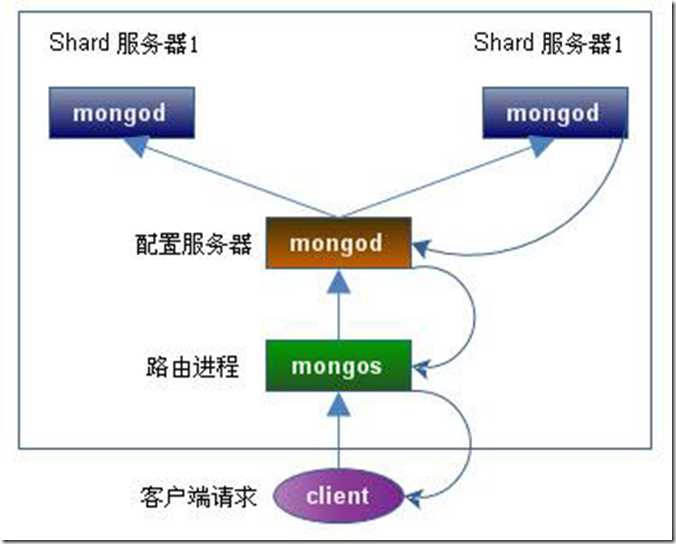 Shard 服务器1

Shard 服务器1

mongod

mongod

配置服务器

mongod

路由进程

mongos

客户端请求

client